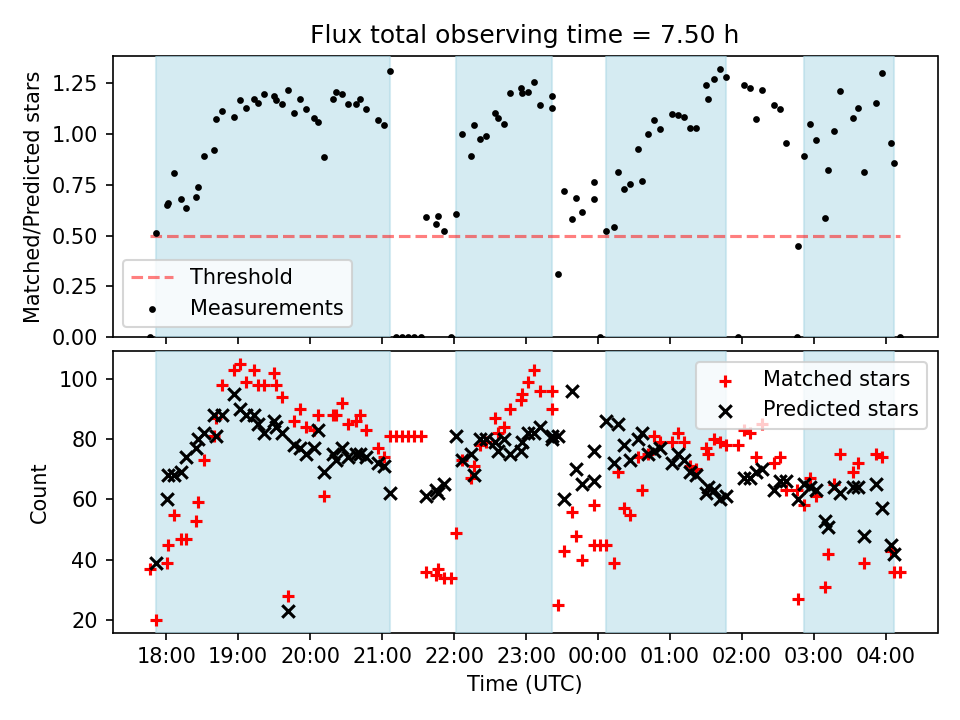 Flux total observing time = 7.50 h

Matched/Predicted stars

1.25
1.00
0.75
0.50
0.25
0.00

Threshold
Measurements

Count

100
80
60
40
20

Matched stars
Predicted stars

18:00 19:00 20:00 21:00 22:00 23:00 00:00 01:00 02:00 03:00 04:00

Time (UTC)